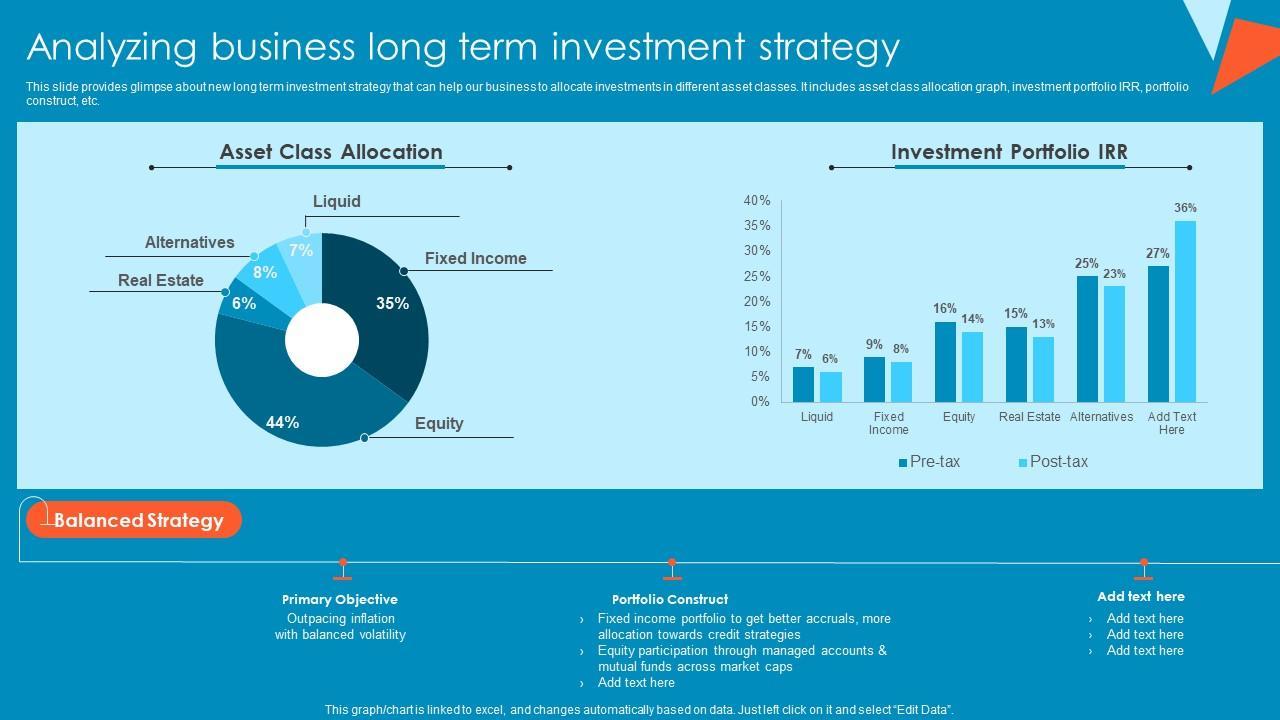 Analyzing business long term investment strategy

This slide provides glimpse about new long term investment strategy that can help our business to allocate investments in different asset classes. It includes asset class allocation graph, investment portfolio IRR, portfolio construct, etc.

Asset Class Allocation

Liquid
Alternatives
Real Estate
Fixed Income
Equity
7%
8%
6%
35%
44%

Investment Portfolio IRR

40%
35%
30%
25%
20%
15%
10%
5%
0%

7% 6%
9% 8%
16% 14%
15% 13%
25% 23%
27% 36%

Liquid
Fixed Income
Equity
Real Estate
Alternatives
Add Text Here

Pre-tax
Post-tax

Balanced Strategy

Primary Objective
Outpacing inflation with balanced volatility

Portfolio Construct
› Fixed income portfolio to get better accruals, more allocation towards credit strategies
› Equity participation through managed accounts & mutual funds across market caps
› Add text here

Add text here
› Add text here
› Add text here
› Add text here

This graph/chart is linked to excel, and changes automatically based on data. Just left click on it and select "Edit Data".